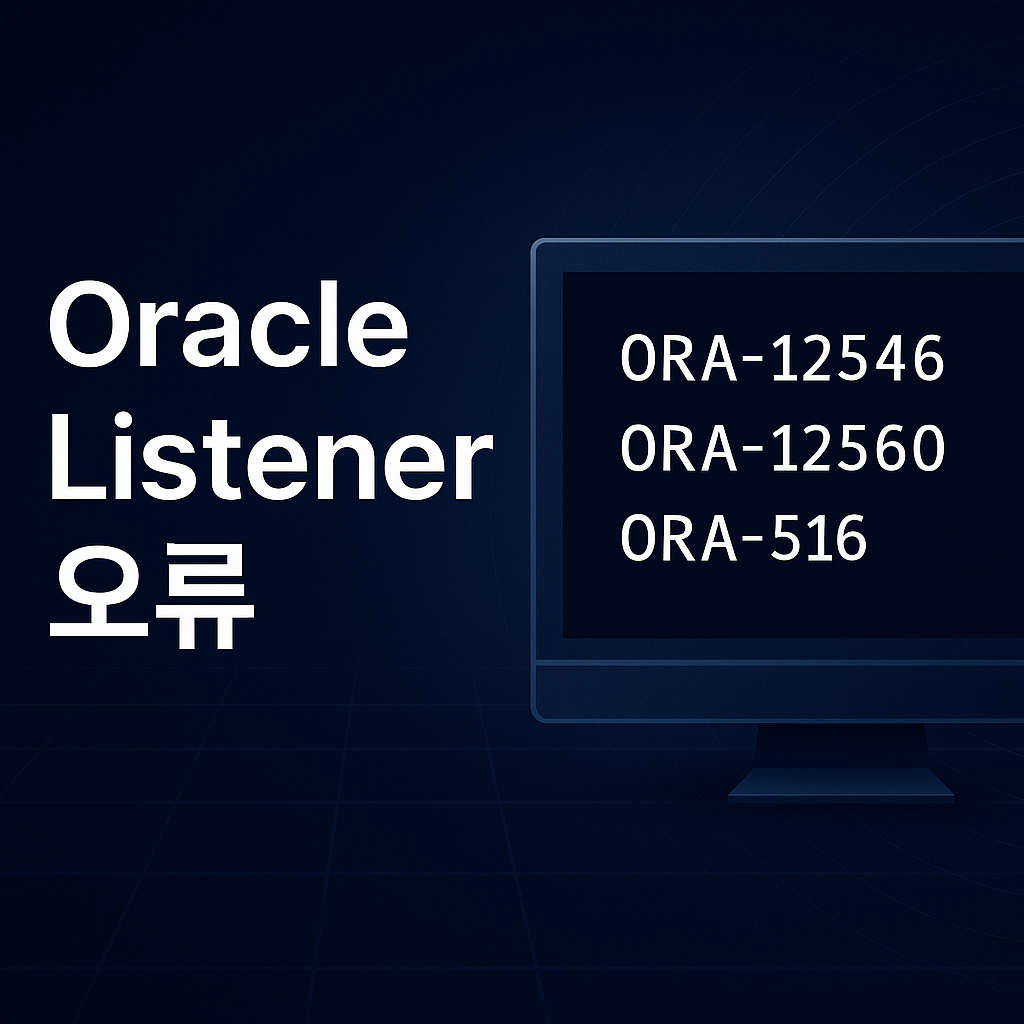 Oracle Listener 오류

ORA-12546
ORA-12560
ORA-516